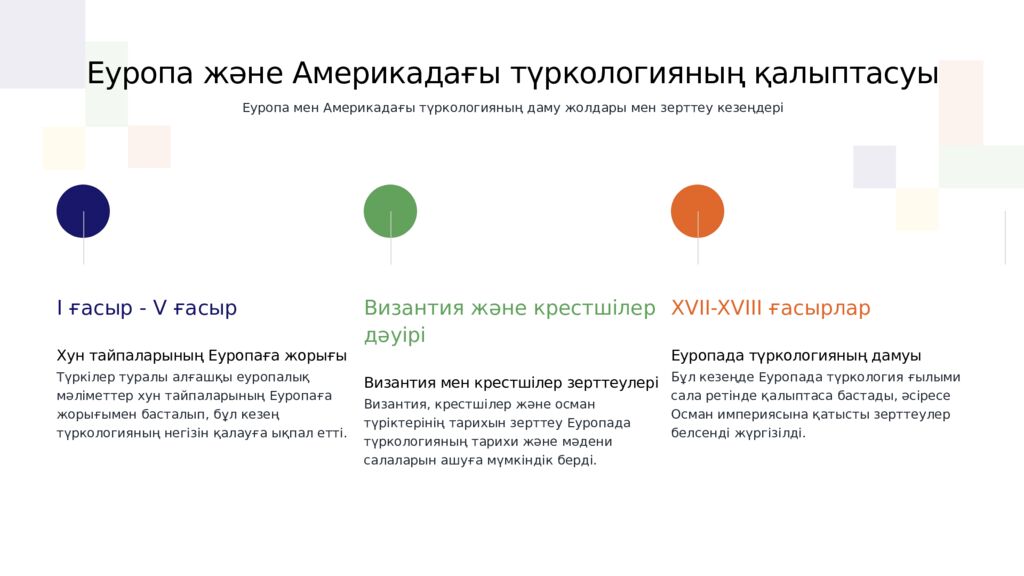 Еуропа және Америкадағы түркологияның қалыптасуы

Еуропа мен Америкадағы түркологияның даму жолдары мен зерттеу кезеңдері

I ғасыр - V ғасыр

Хун тайпаларының Еуропаға жорығы

Түркілер туралы алғашқы еуропалық мәліметтер хун тайпаларының Еуропаға жорығымен басталып, бұл кезең түркологияның негізін қалауға ықпал етті.

Византия және крестшілер дәуірі

Византия мен крестшілер зерттеулері

Византия, крестшілер және осман түріктерінің тарихын зерттеу Еуропада түркологияның тарихи және мәдени салаларын ашуға мүмкіндік берді.

XVII-XVIII ғасырлар

Еуропада түркологияның дамуы

Бұл кезеңде Еуропада түркология ғылыми сала ретінде қалыптаса бастады, әсіресе Осман империясына қатысты зерттеулер белсенді жүргізілді.